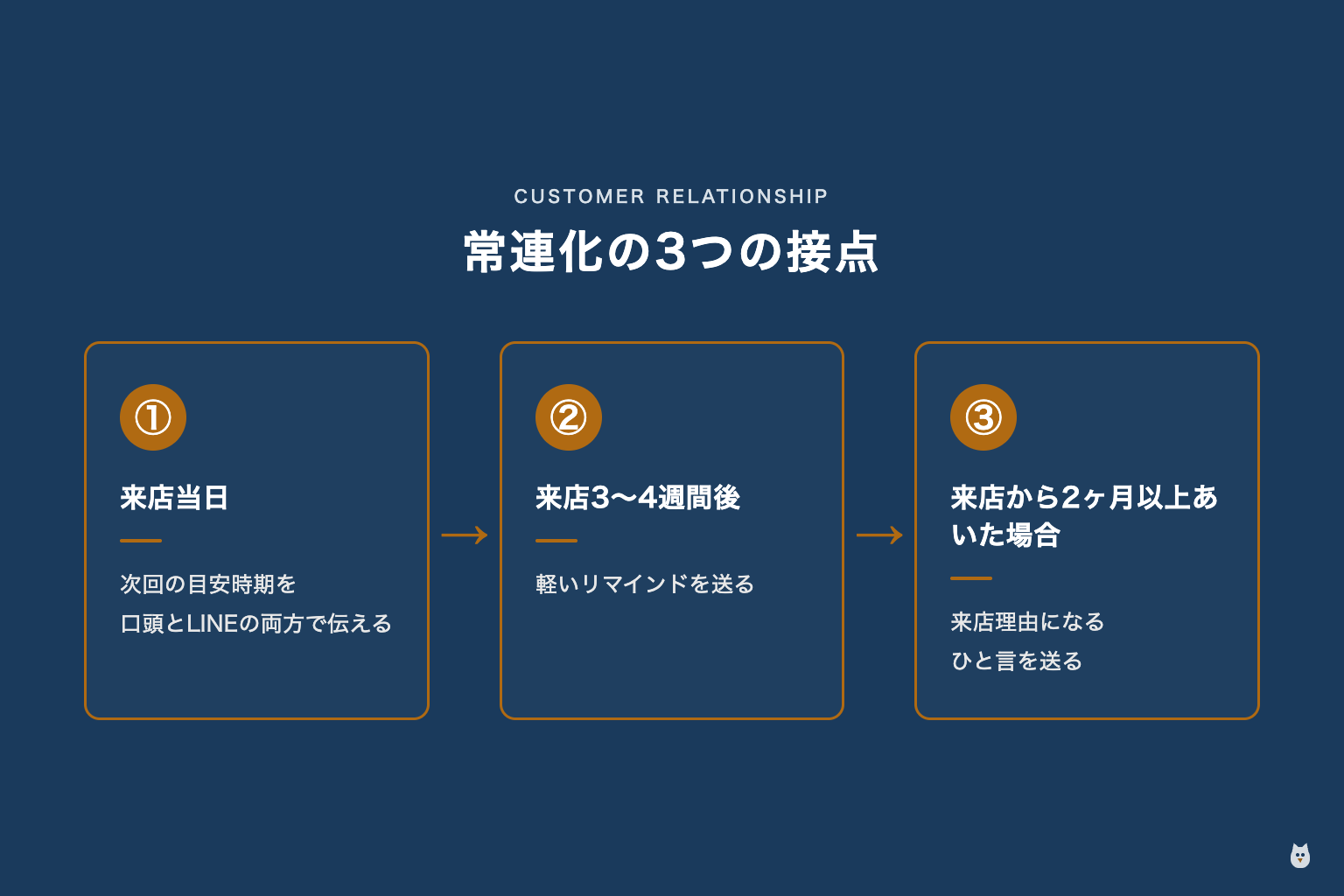 CUSTOMER RELATIONSHIP

常連化の3つの接点

①

来店当日

次回の目安時期を
口頭とLINEの両方で伝える

→

②

来店3〜4週間後

軽いリマインドを送る

→

③

来店から2ヶ月以上あいた場合

来店理由になる
ひと言を送る